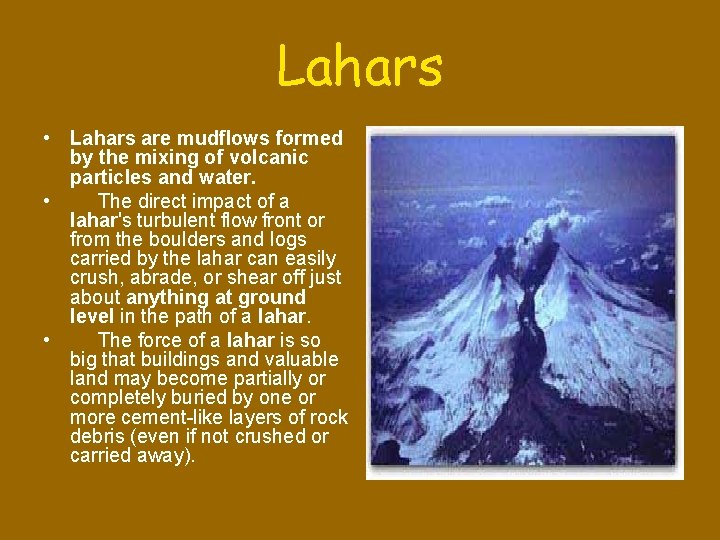 Lahars

• Lahars are mudflows formed by the mixing of volcanic particles and water.
• The direct impact of a lahar's turbulent flow front or from the boulders and logs carried by the lahar can easily crush, abrade, or shear off just about anything at ground level in the path of a lahar.
• The force of a lahar is so big that buildings and valuable land may become partially or completely buried by one or more cement-like layers of rock debris (even if not crushed or carried away).